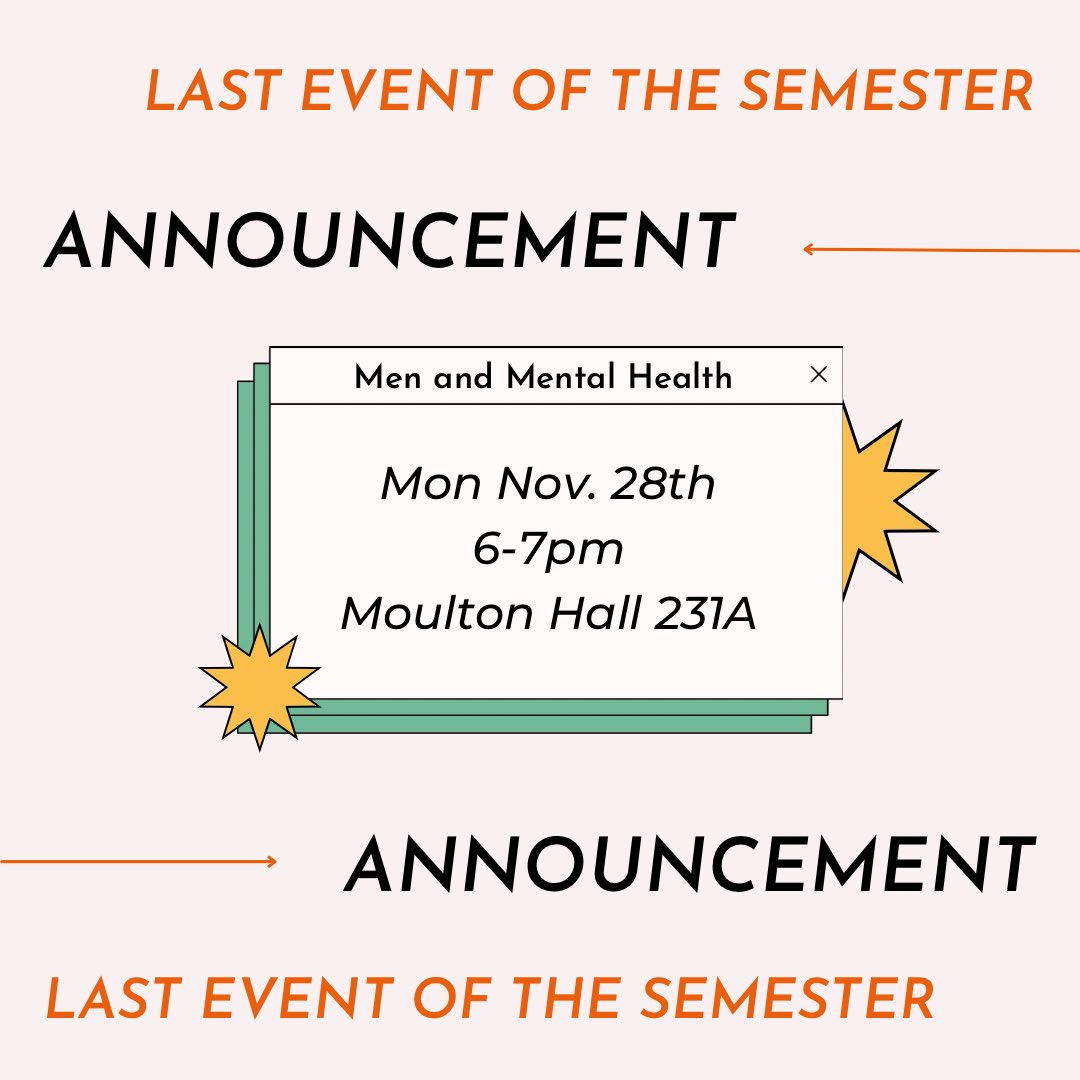 LAST EVENT OF THE SEMESTER

ANNOUNCEMENT

Men and Mental Health

×

Mon Nov. 28th
6-7pm
Moulton Hall 231A

ANNOUNCEMENT

LAST EVENT OF THE SEMESTER